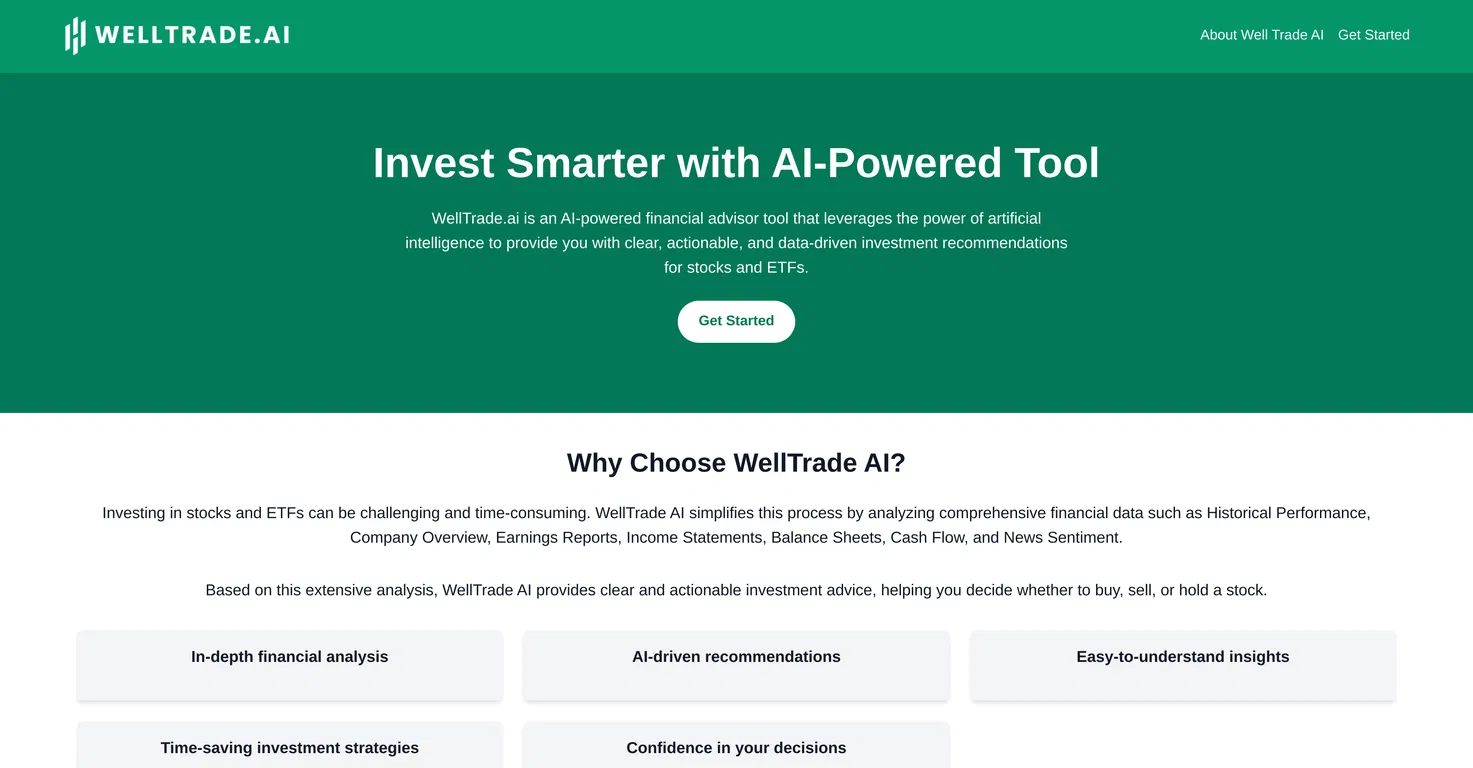 WELLTRADE.AI

About Well Trade AI Get Started

Invest Smarter with AI-Powered Tool

WellTrade.ai is an AI-powered financial advisor tool that leverages the power of artificial intelligence to provide you with clear, actionable, and data-driven investment recommendations for stocks and ETFs.

Get Started

Why Choose WellTrade AI?

Investing in stocks and ETFs can be challenging and time-consuming. WellTrade AI simplifies this process by analyzing comprehensive financial data such as Historical Performance, Company Overview, Earnings Reports, Income Statements, Balance Sheets, Cash Flow, and News Sentiment.

Based on this extensive analysis, WellTrade AI provides clear and actionable investment advice, helping you decide whether to buy, sell, or hold a stock.

In-depth financial analysis

AI-driven recommendations

Easy-to-understand insights

Time-saving investment strategies

Confidence in your decisions